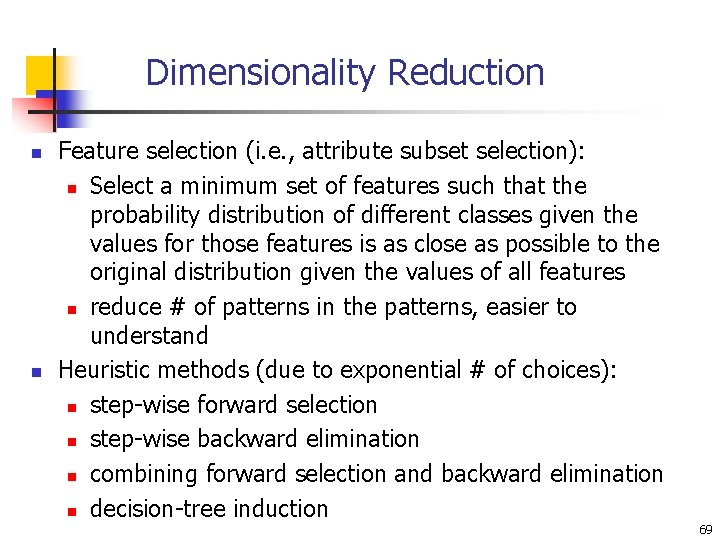 Dimensionality Reduction

- Feature selection (i.e., attribute subset selection):
  - Select a minimum set of features such that the probability distribution of different classes given the values for those features is as close as possible to the original distribution given the values of all features
  - reduce # of patterns in the patterns, easier to understand
- Heuristic methods (due to exponential # of choices):
  - step-wise forward selection
  - step-wise backward elimination
  - combining forward selection and backward elimination
  - decision-tree induction

69